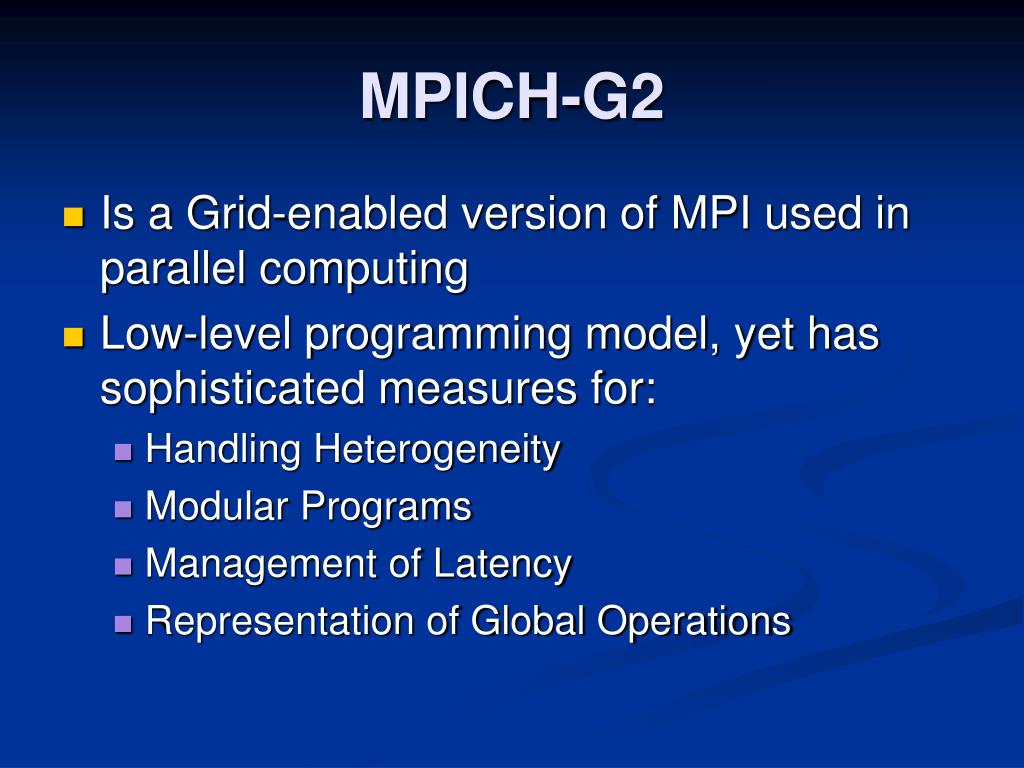 MPICH-G2

Is a Grid-enabled version of MPI used in parallel computing

Low-level programming model, yet has sophisticated measures for:

Handling Heterogeneity

Modular Programs

Management of Latency

Representation of Global Operations